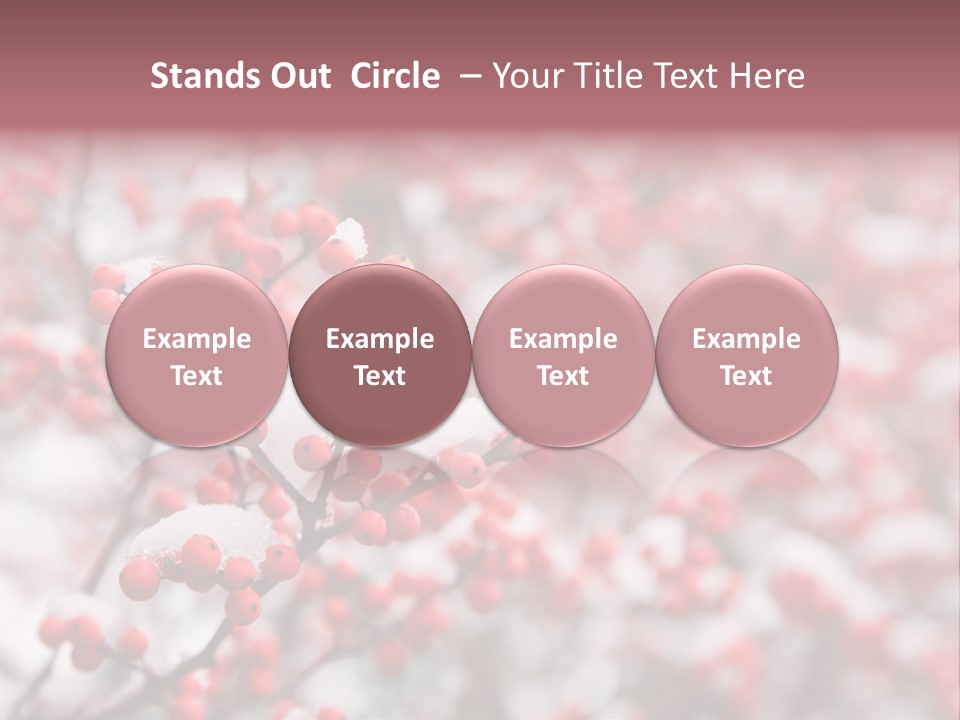 Stands Out Circle – Your Title Text Here

Example Text

Example Text

Example Text

Example Text